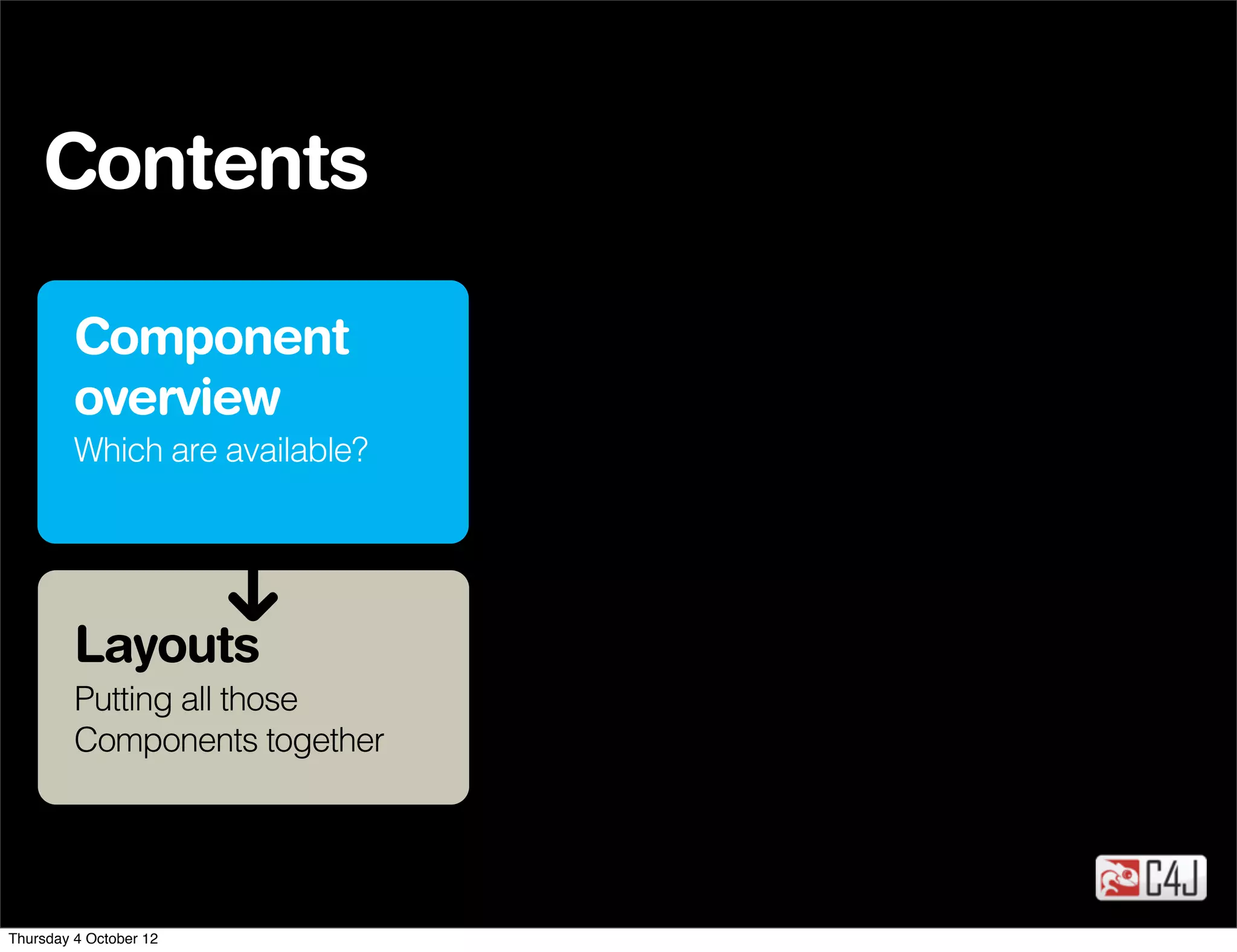 Contents

Component overview
Which are available?

Layouts
Putting all those Components together

C4J

Thursday 4 October 12